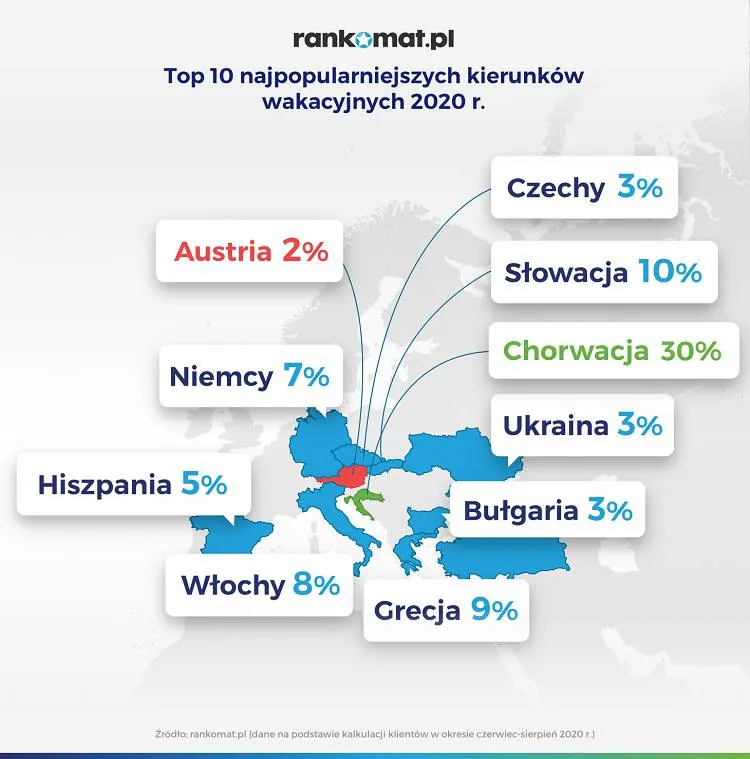 rankomat.pl

Top 10 najpopularniejszych kierunków wakacyjnych 2020 r.

Czechy 3%

Austria 2%

Słowacja 10%

Chorwacja 30%

Niemcy 7%

Ukraina 3%

Hiszpania 5%

Bułgaria 3%

Włochy 8%

Grecja 9%

Źródło: rankomat.pl (dane na podstawie kalkulacji klientów w okresie czerwiec-sierpień 2020 r.)